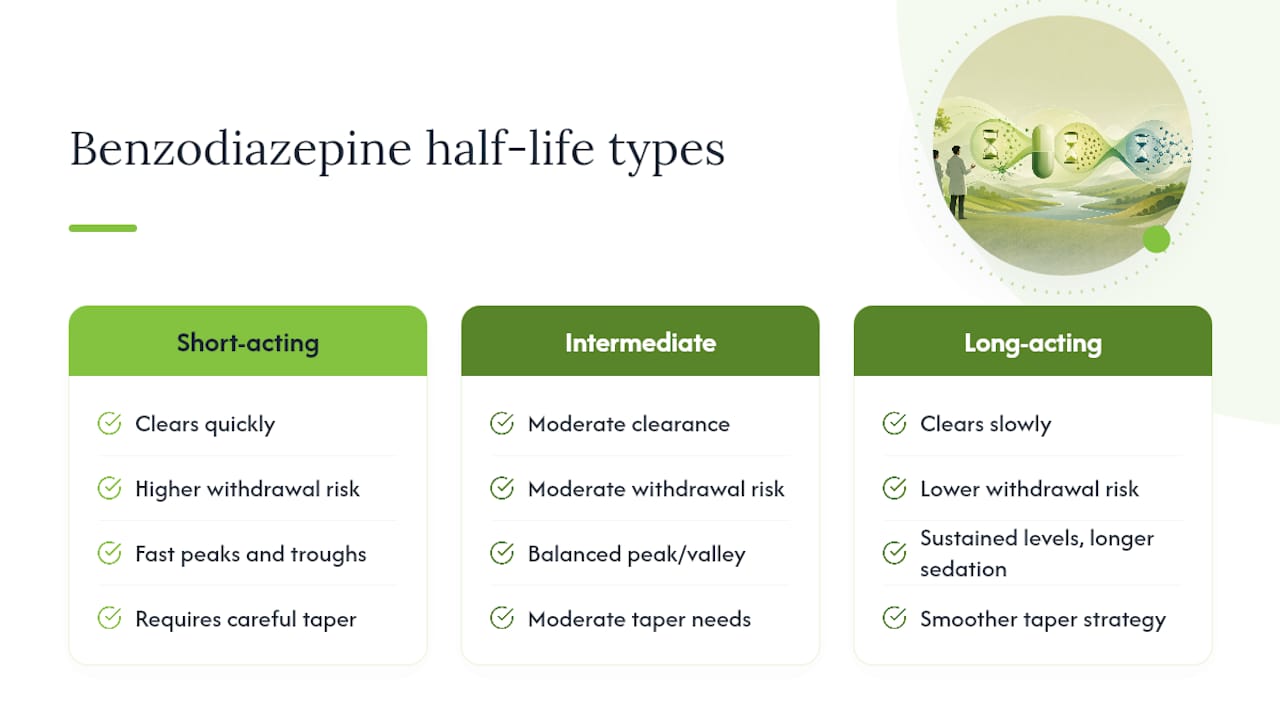 Benzodiazepine half-life types

Short-acting

Clears quickly

Higher withdrawal risk

Fast peaks and troughs

Requires careful taper

Intermediate

Moderate clearance

Moderate withdrawal risk

Balanced peak/valley

Moderate taper needs

Long-acting

Clears slowly

Lower withdrawal risk

Sustained levels, longer sedation

Smoother taper strategy